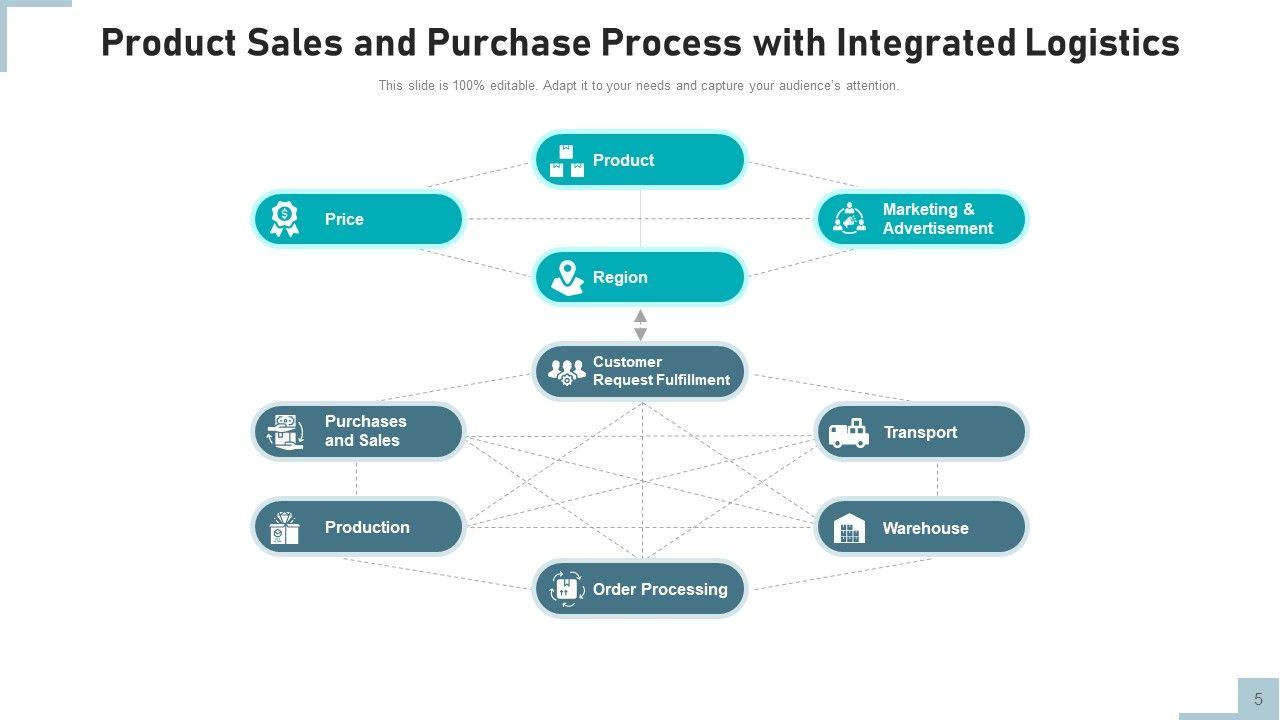 Product Sales and Purchase Process with Integrated Logistics

This slide is 100% editable. Adapt it to your needs and capture your audience's attention.

Product

Price

Marketing & Advertisement

Region

Customer Request Fulfillment

Purchases and Sales

Transport

Production

Warehouse

Order Processing

5